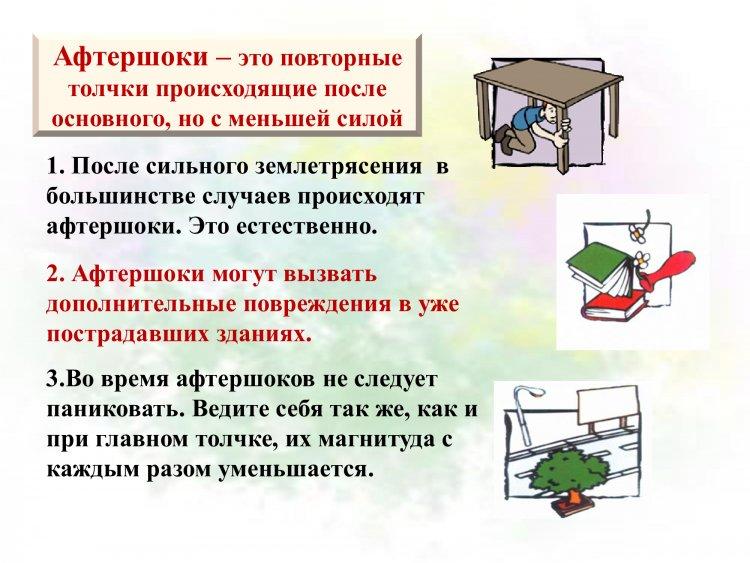 Афтершоки – это повторные толчки происходящие после основного, но с меньшей силой

1. После сильного землетрясения в большинстве случаев происходят афтершоки. Это естественно.

2. Афтершоки могут вызвать дополнительные повреждения в уже пострадавших зданиях.

3.Во время афтершоков не следует паниковать. Ведите себя так же, как и при главном толчке, их магнитуда с каждым разом уменьшается.